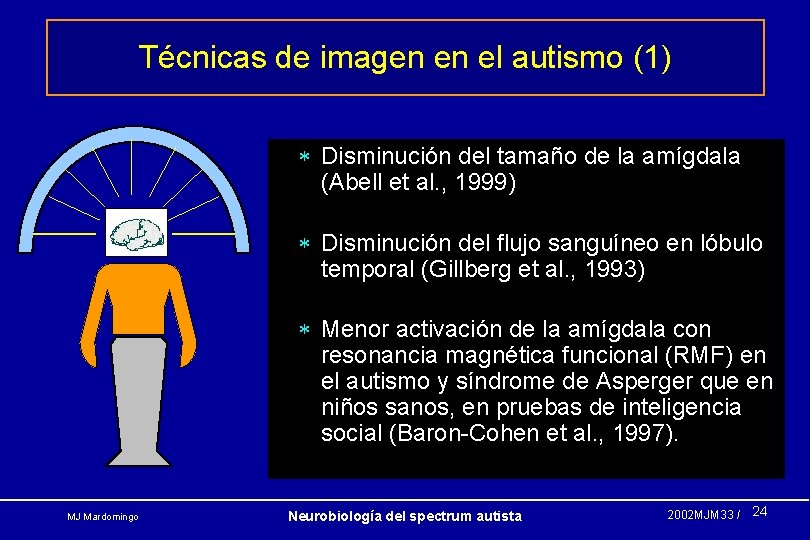 Técnicas de imagen en el autismo (1)

* Disminución del tamaño de la amígdala (Abell et al., 1999)

* Disminución del flujo sanguíneo en lóbulo temporal (Gillberg et al., 1993)

* Menor activación de la amígdala con resonancia magnética funcional (RMF) en el autismo y síndrome de Asperger que en niños sanos, en pruebas de inteligencia social (Baron-Cohen et al., 1997).

MJ Mardomingo

Neurobiología del spectrum autista

2002MJM33 / 24